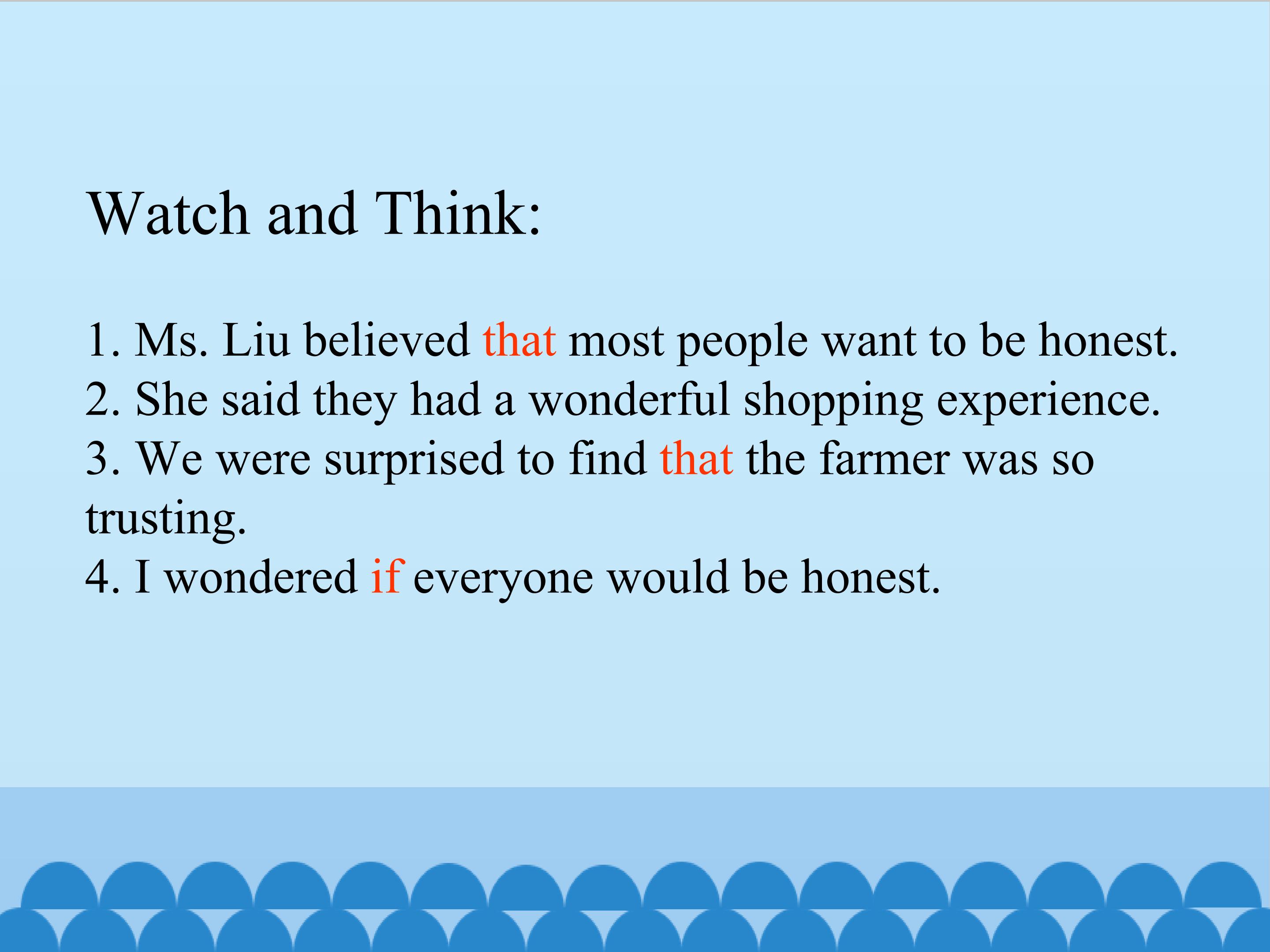 Watch and Think:

1. Ms. Liu believed that most people want to be honest.
2. She said they had a wonderful shopping experience.
3. We were surprised to find that the farmer was so trusting.
4. I wondered if everyone would be honest.